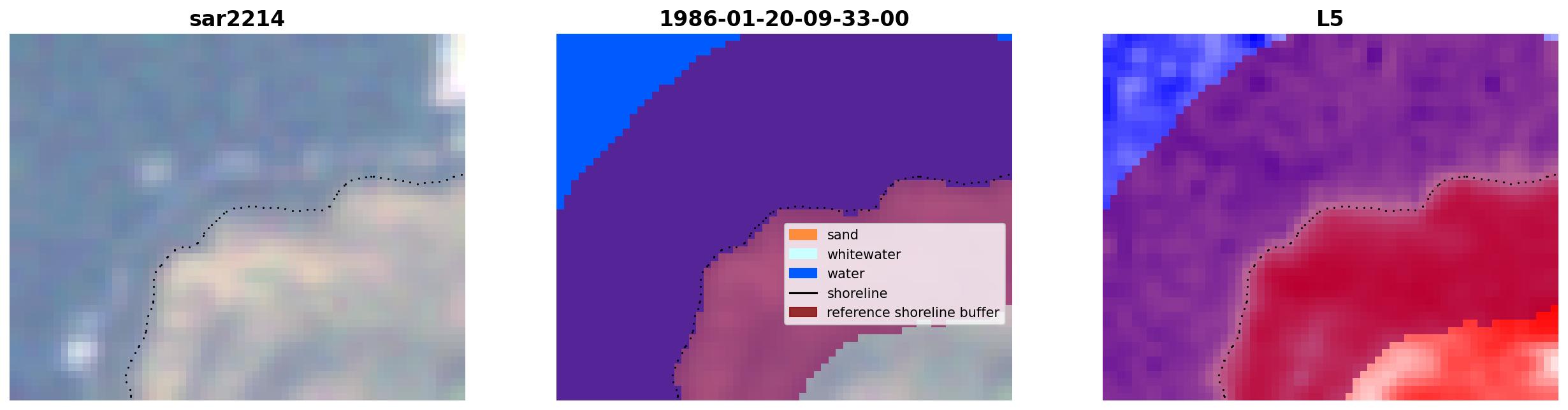 sar2214

1986-01-20-09-33-00

sand
whitewater
water
shoreline
reference shoreline buffer

L5